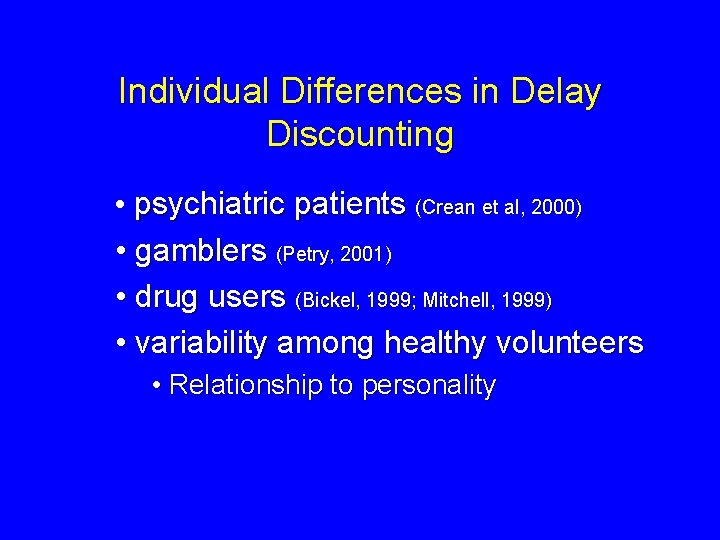 Individual Differences in Delay Discounting

• psychiatric patients (Crean et al, 2000)
• gamblers (Petry, 2001)
• drug users (Bickel, 1999; Mitchell, 1999)
• variability among healthy volunteers
  • Relationship to personality